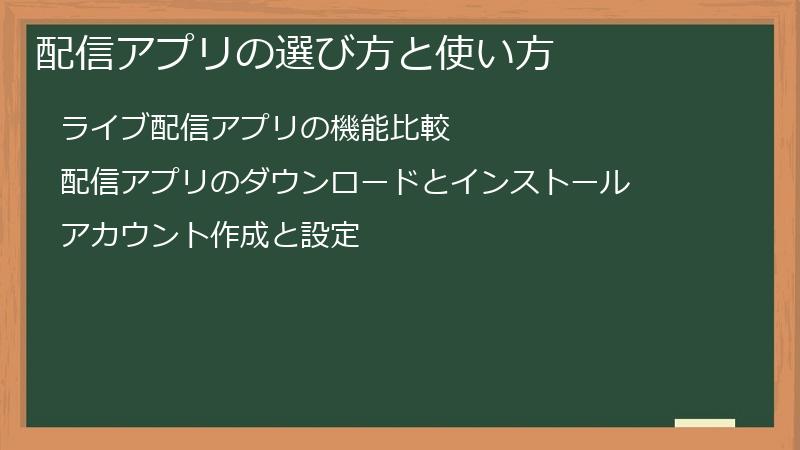 配信アプリの選び方と使い方

ライブ配信アプリの機能比較

配信アプリのダウンロードとインストール

アカウント作成と設定